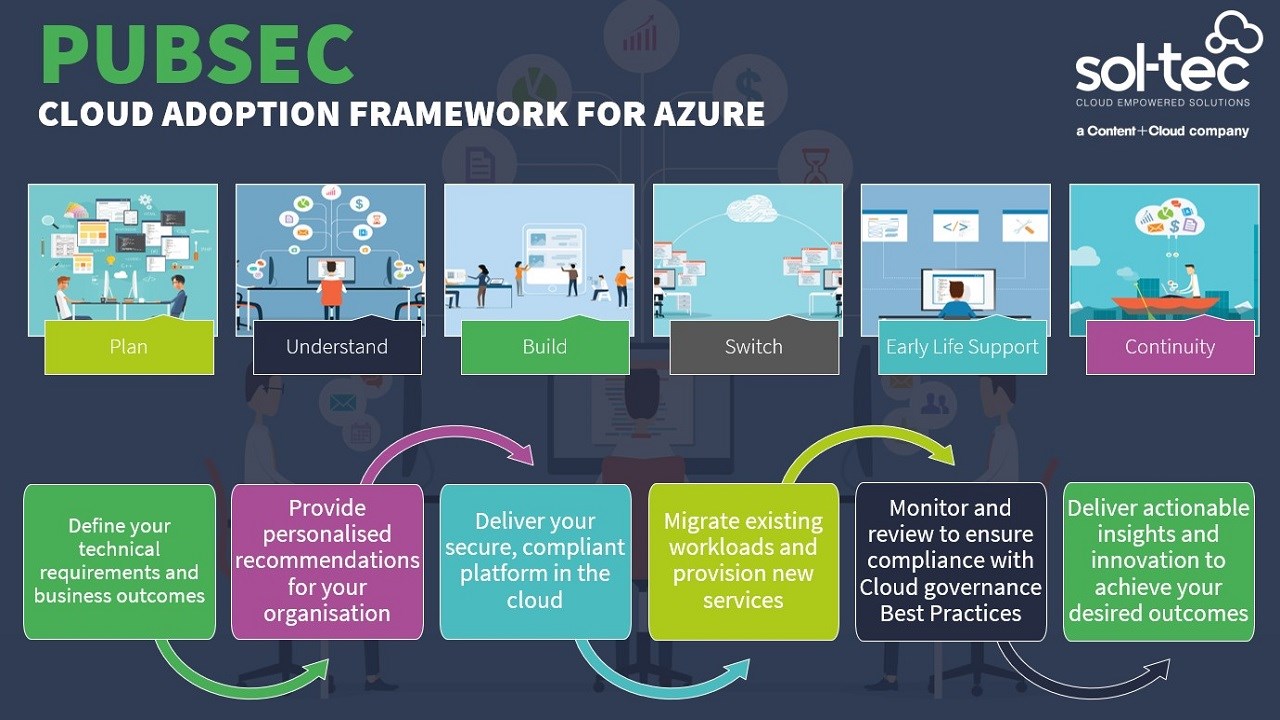 PUBSEC
CLOUD ADOPTION FRAMEWORK FOR AZURE

sol-tec
CLOUD EMPOWERED SOLUTIONS
a Content+Cloud company

Plan

Understand

Build

Switch

Early Life Support

Continuity

Define your technical requirements and business outcomes

Provide personalised recommendations for your organisation

Deliver your secure, compliant platform in the cloud

Migrate existing workloads and provision new services

Monitor and review to ensure compliance with Cloud governance Best Practices

Deliver actionable insights and innovation to achieve your desired outcomes